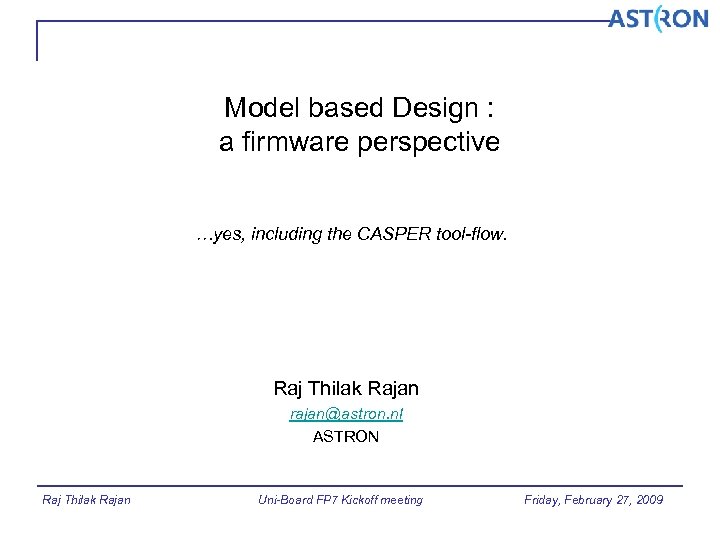 ASTRON

Model based Design :
a firmware perspective

…yes, including the CASPER tool-flow.

Raj Thilak Rajan
rajan@astron.nl
ASTRON

Raj Thilak Rajan Uni-Board FP7 Kickoff meeting Friday, February 27, 2009